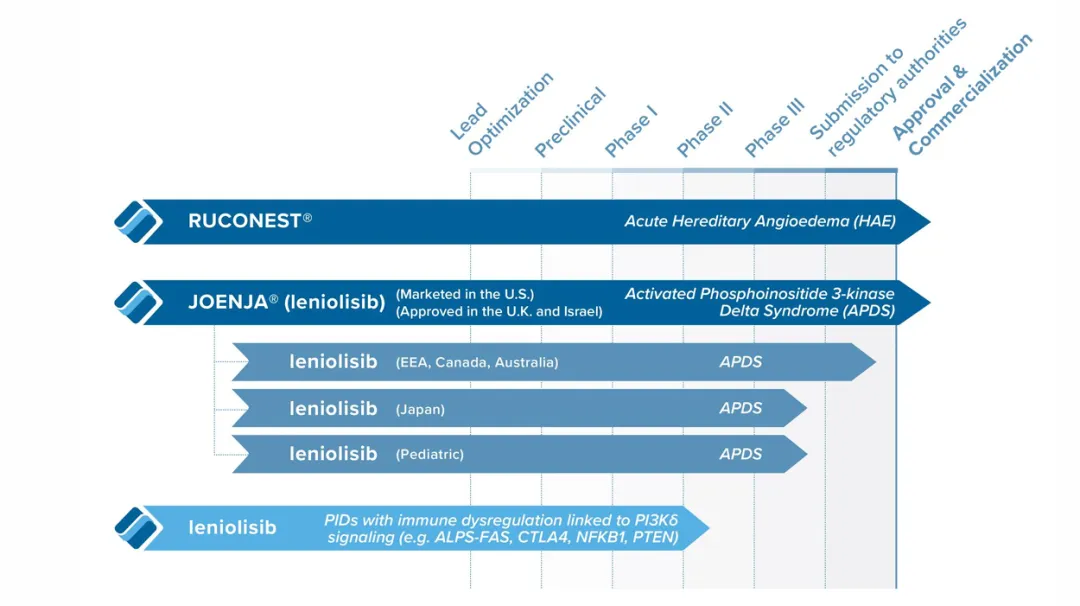 Lead Optimization

Preclinical

Phase I

Phase II

Phase III

Submission to regulatory authorities

Approval & Commercialization

RUCONEST®

Acute Hereditary Angioedema (HAE)

JOENJA® (leniolisib)

(Marketed in the U.S.)
(Approved in the U.K. and Israel)

Activated Phosphoinositide 3-kinase Delta Syndrome (APDS)

leniolisib (EEA, Canada, Australia)

APDS

leniolisib (Japan)

APDS

leniolisib (Pediatric)

APDS

leniolisib

PIDs with immune dysregulation linked to PI3Kδ signaling (e.g. ALPS-FAS, CTLA4, NFKB1, PTEN)